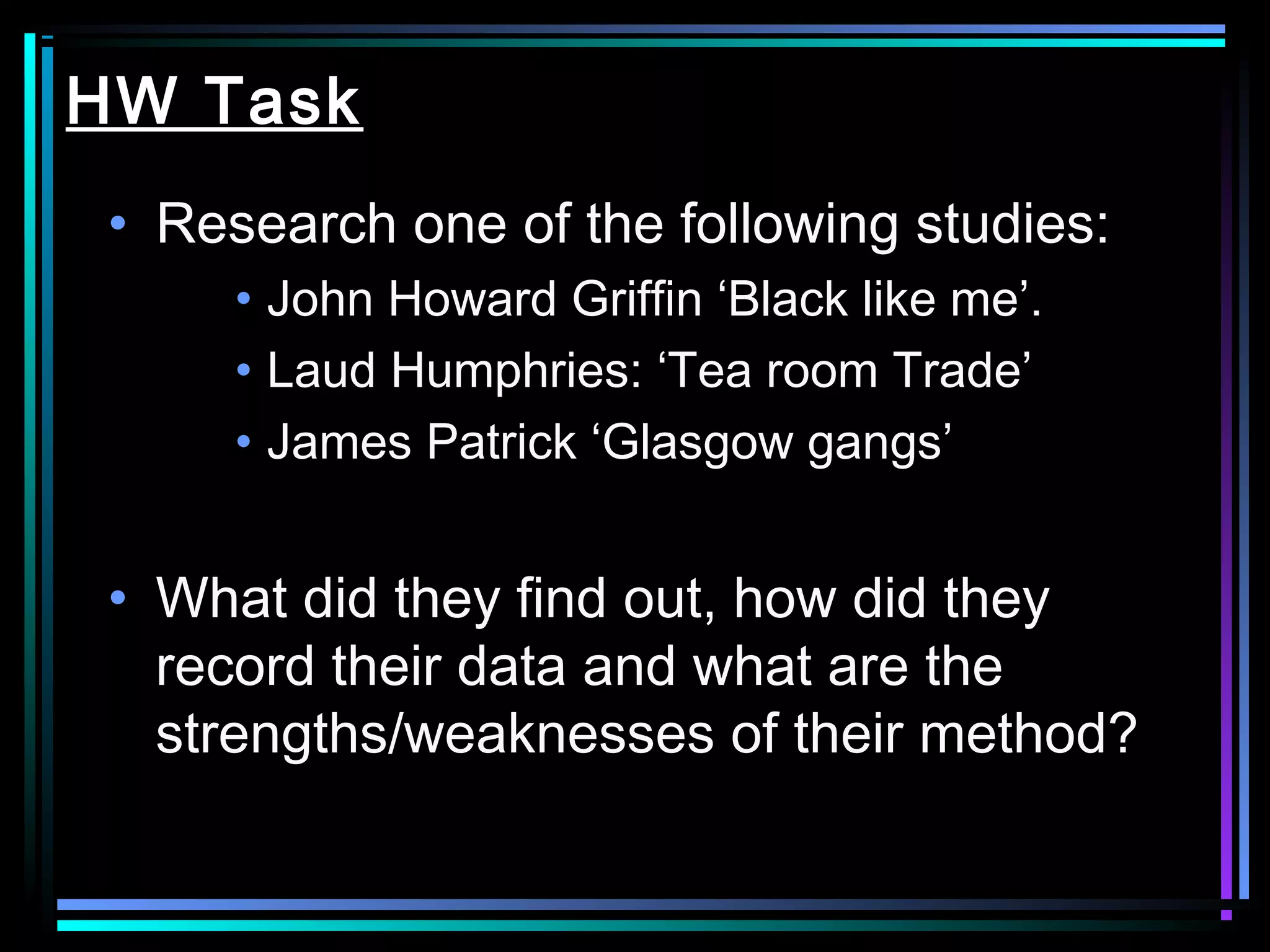 HW Task

• Research one of the following studies:
  • John Howard Griffin ‘Black like me’.
  • Laud Humphries: ‘Tea room Trade’
  • James Patrick ‘Glasgow gangs’

• What did they find out, how did they record their data and what are the strengths/weaknesses of their method?